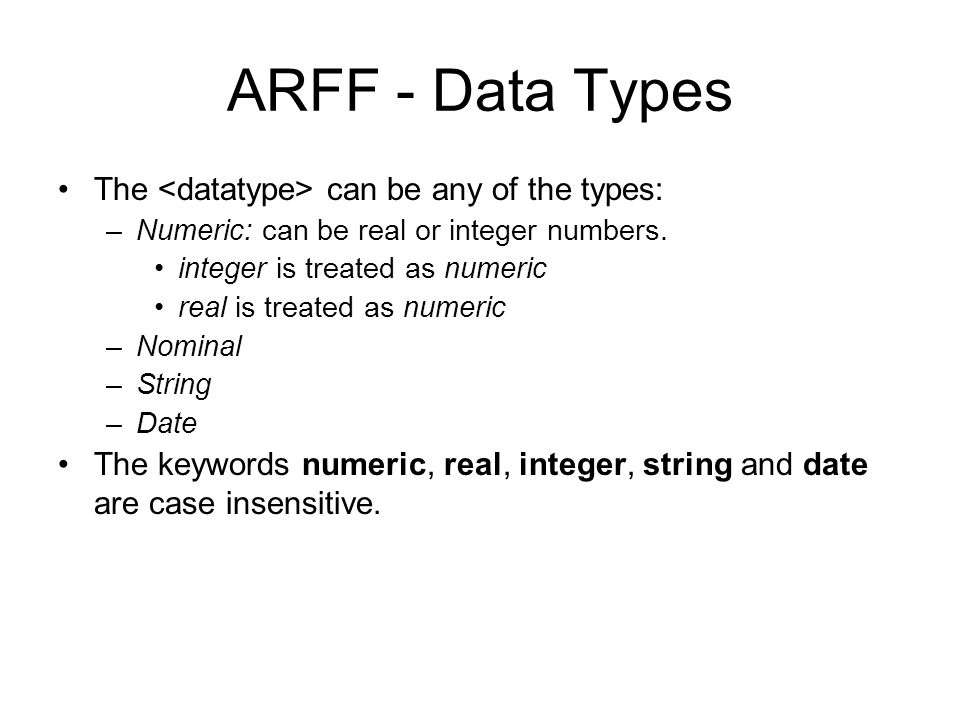 ARFF - Data Types

• The <datatype> can be any of the types:
  – Numeric: can be real or integer numbers.
    • integer is treated as numeric
    • real is treated as numeric
  – Nominal
  – String
  – Date
• The keywords numeric, real, integer, string and date are case insensitive.